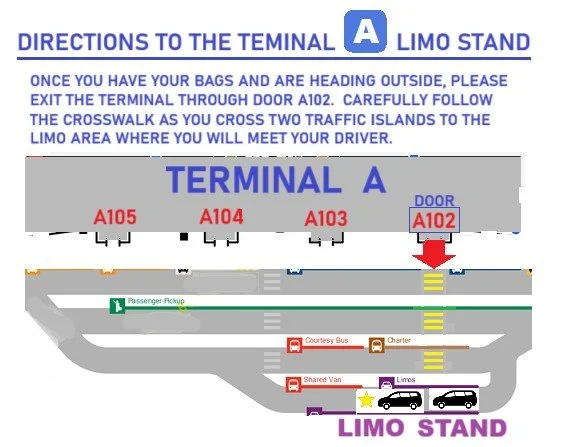 DIRECTIONS TO THE TEMINAL A LIMO STAND

ONCE YOU HAVE YOUR BAGS AND ARE HEADING OUTSIDE, PLEASE EXIT THE TERMINAL THROUGH DOOR A102. CAREFULLY FOLLOW THE CROSSWALK AS YOU CROSS TWO TRAFFIC ISLANDS TO THE LIMO AREA WHERE YOU WILL MEET YOUR DRIVER.

TERMINAL A

A105
A104
A103
DOOR
A102

Passenger Pickup

Courtesy Bus
Charter

Shared Van
Limos

LIMO STAND